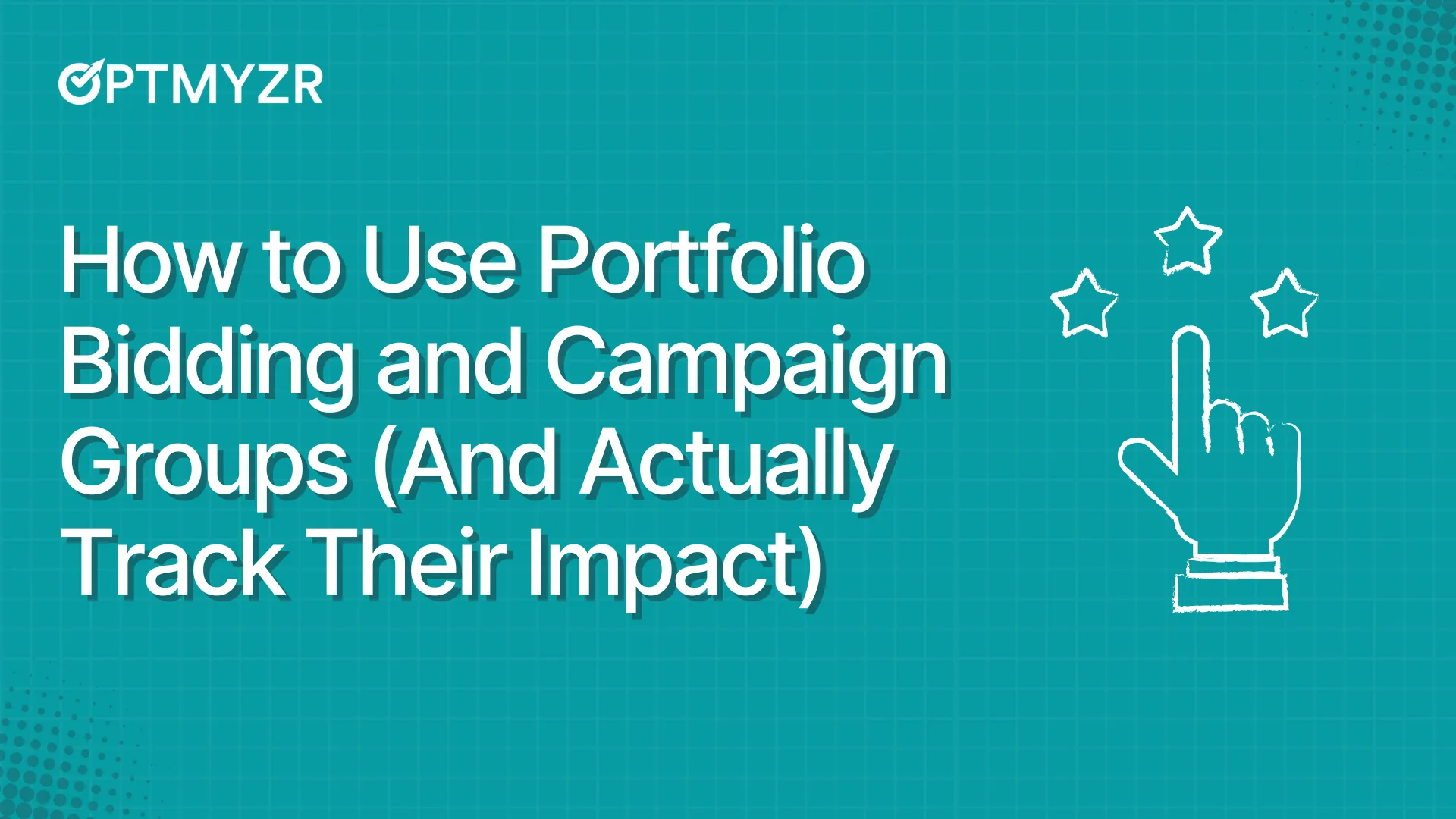 OPTMYZR

How to Use Portfolio Bidding and Campaign Groups (And Actually Track Their Impact)